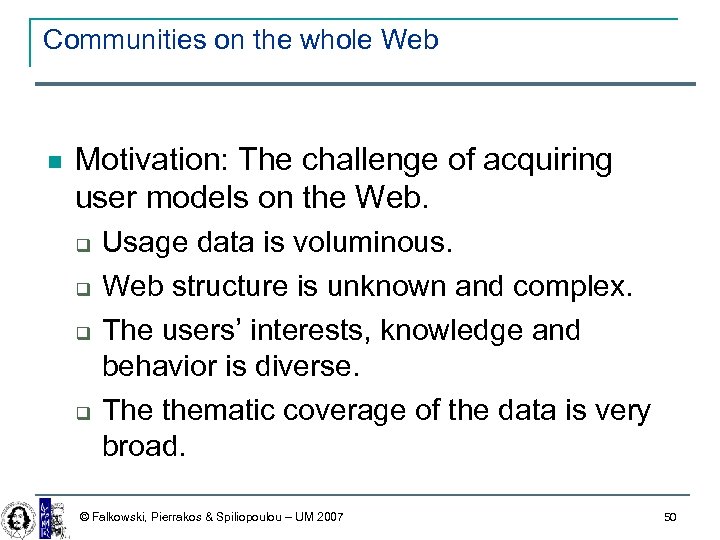 Communities on the whole Web

Motivation: The challenge of acquiring user models on the Web.

Usage data is voluminous.

Web structure is unknown and complex.

The users' interests, knowledge and behavior is diverse.

The thematic coverage of the data is very broad.

© Falkowski, Pierrakos & Spiliopoulou – UM 2007

50